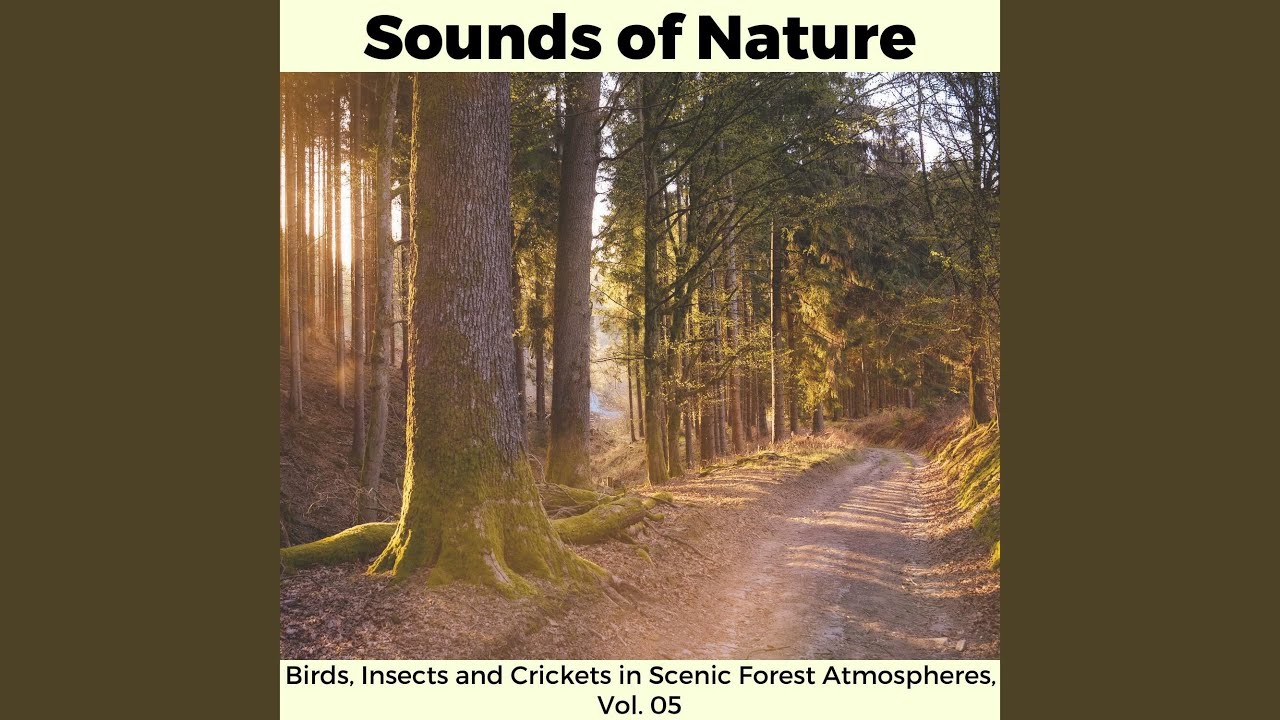 Sounds of Nature

Birds, Insects and Crickets in Scenic Forest Atmospheres, Vol. 05